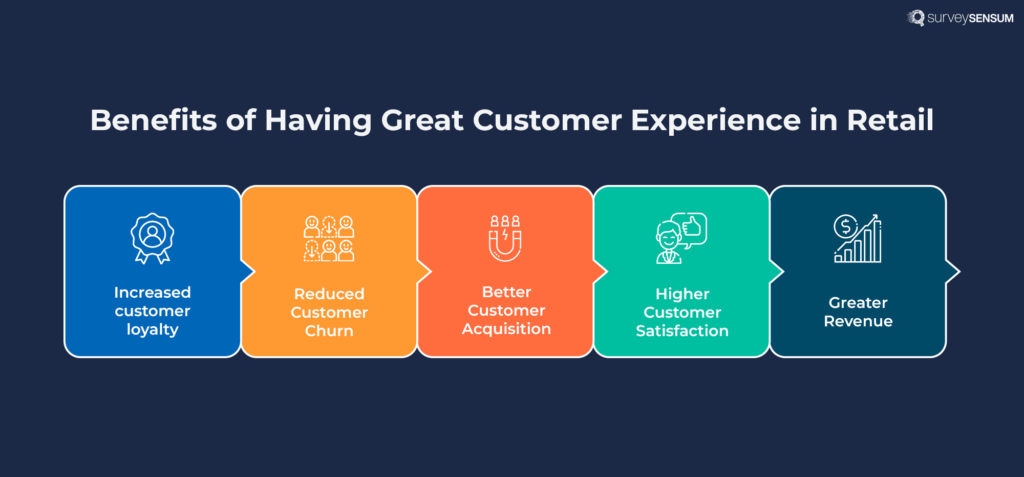 surveySENSUM

Benefits of Having Great Customer Experience in Retail

Increased customer loyalty

Reduced Customer Churn

Better Customer Acquisition

Higher Customer Satisfaction

Greater Revenue